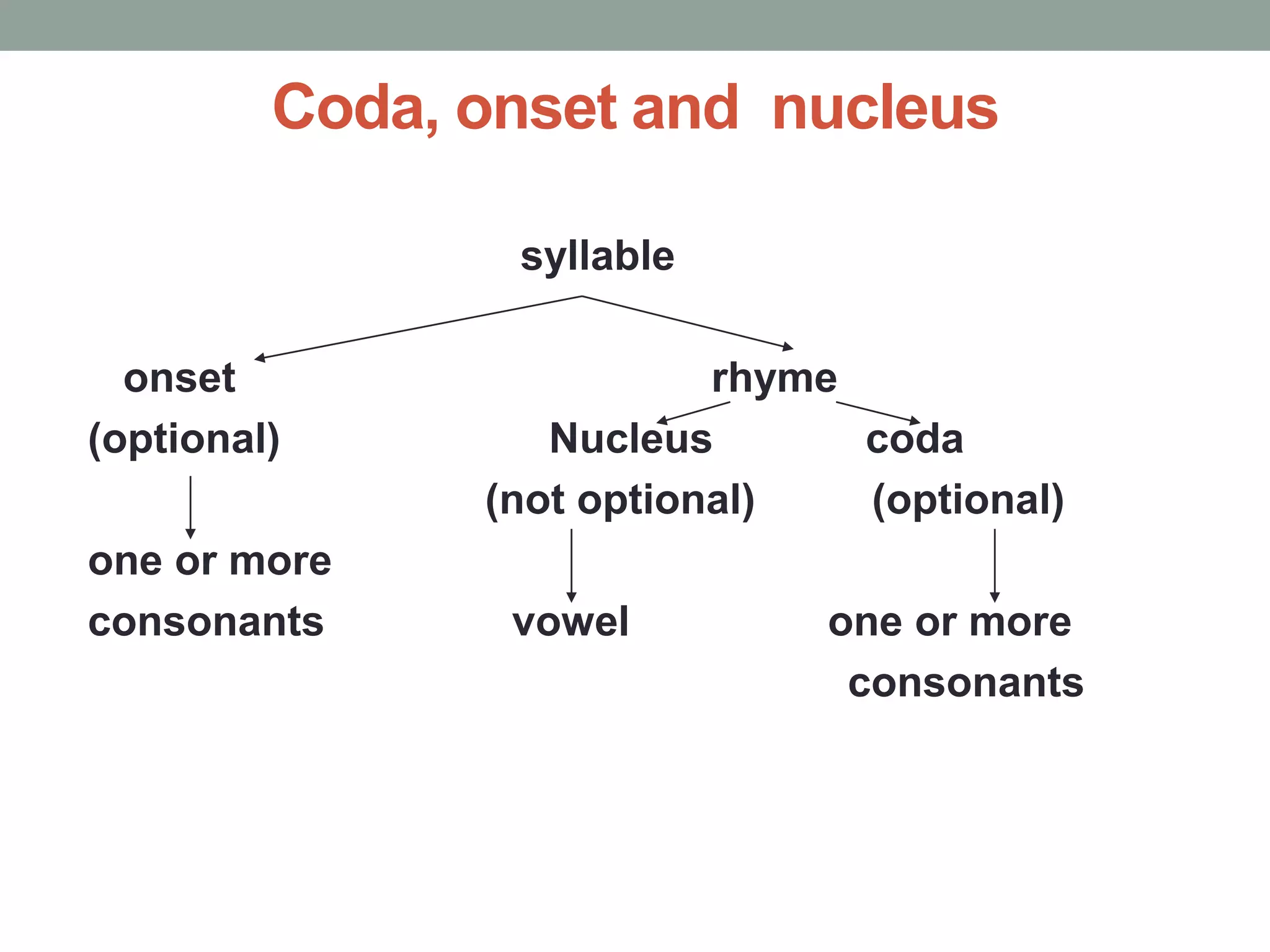 Coda, onset and  nucleus

syllable

onset
(optional)

one or more consonants

rhyme

Nucleus
(not optional)

vowel

coda
(optional)

one or more consonants